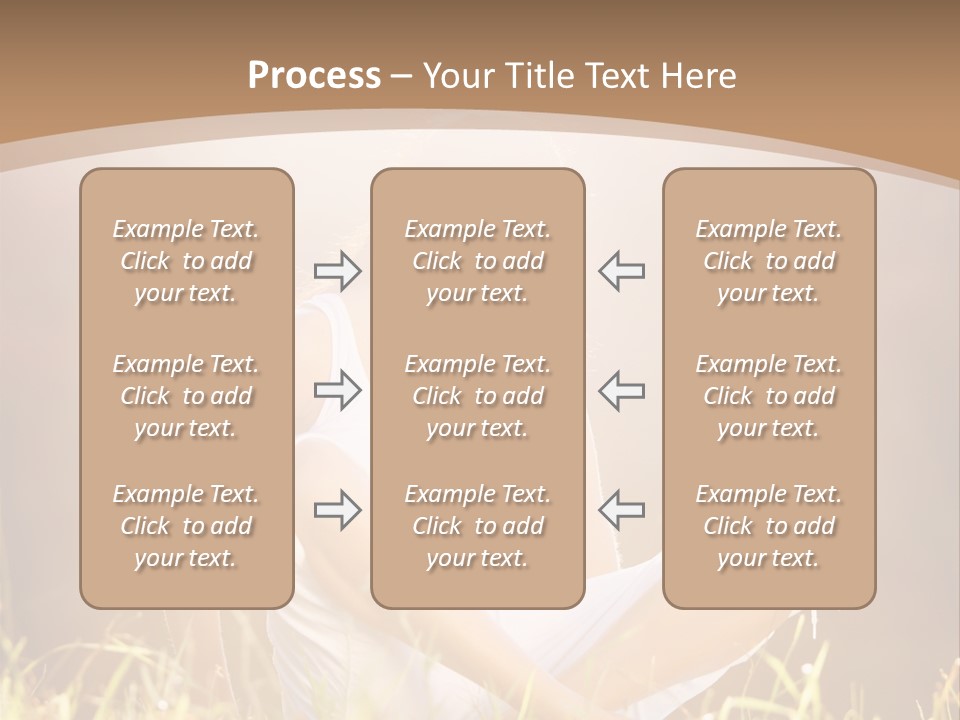 Process – Your Title Text Here

Example Text. Click to add your text.

Example Text. Click to add your text.

Example Text. Click to add your text.

Example Text. Click to add your text.

Example Text. Click to add your text.

Example Text. Click to add your text.

Example Text. Click to add your text.

Example Text. Click to add your text.

Example Text. Click to add your text.